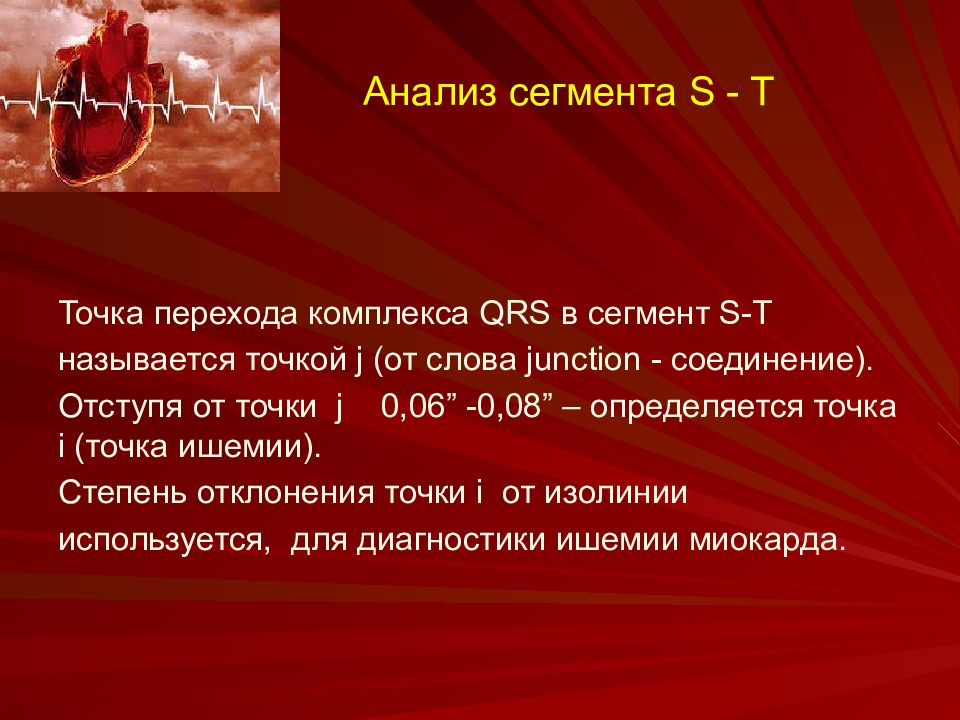 Анализ сегмента S - T

Точка перехода комплекса QRS в сегмент S-T называется точкой j (от слова junction - соединение).

Отступя от точки j 0,06” -0,08” – определяется точка i (точка ишемии).

Степень отклонения точки i от изолинии используется, для диагностики ишемии миокарда.